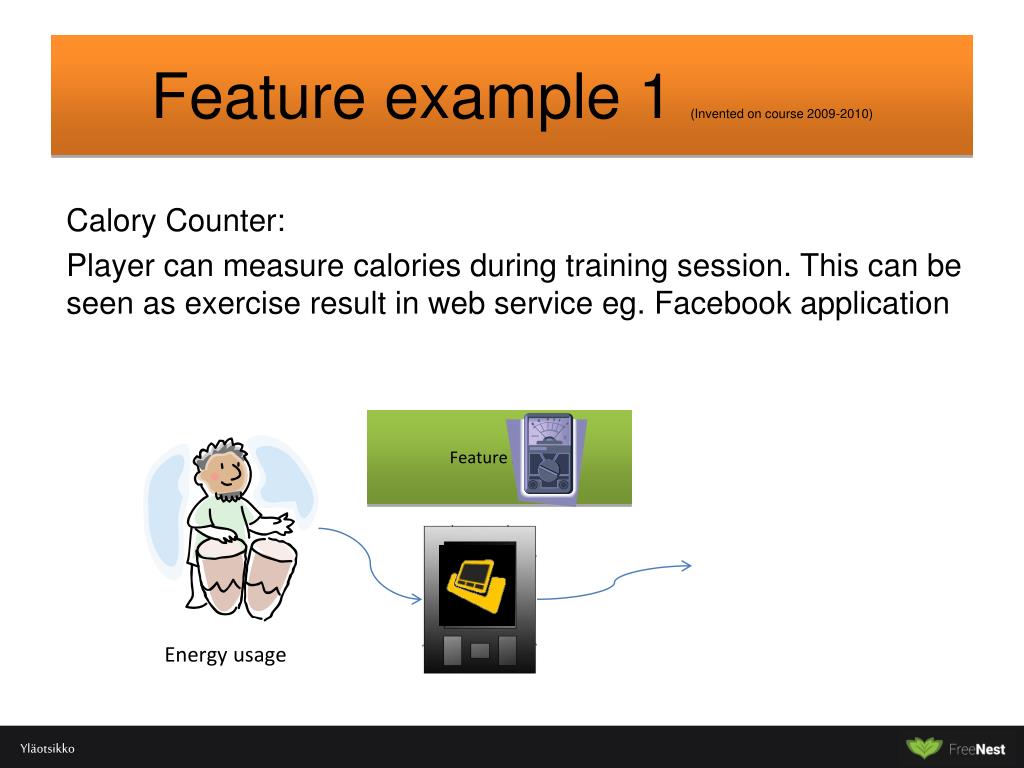 Feature example 1 (Invented on course 2009-2010)

Calory Counter:

Player can measure calories during training session. This can be seen as exercise result in web service eg. Facebook application

Feature

Energy usage

Yläotsikko

FreeNest